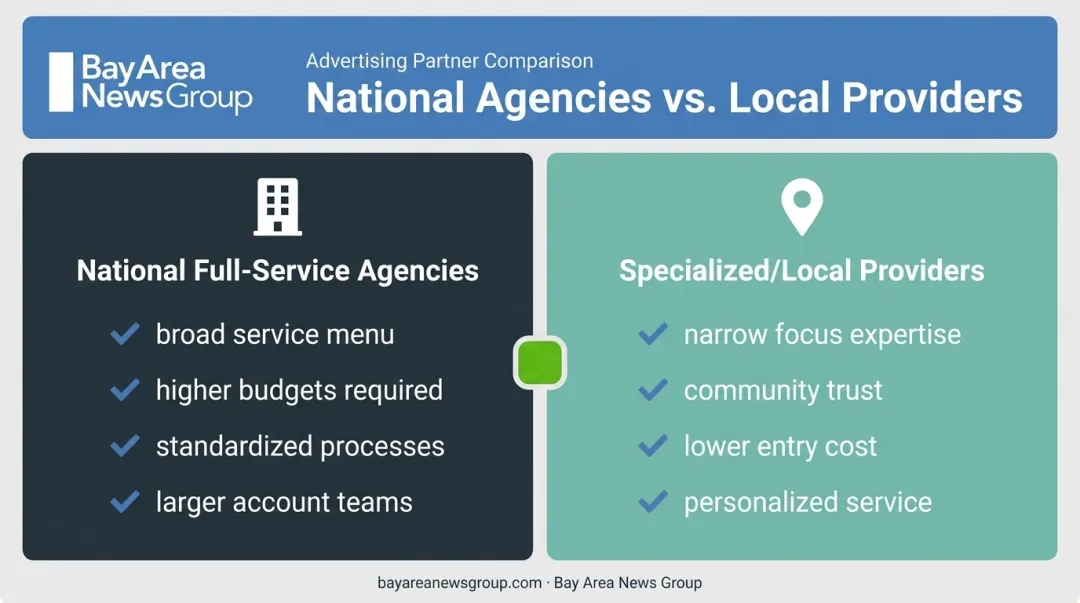 BayArea NewsGroup

Advertising Partner Comparison

National Agencies vs. Local Providers

National Full-Service Agencies

broad service menu

higher budgets required

standardized processes

larger account teams

Specialized/Local Providers

narrow focus expertise

community trust

lower entry cost

personalized service

bayareanewsgroup.com · Bay Area News Group